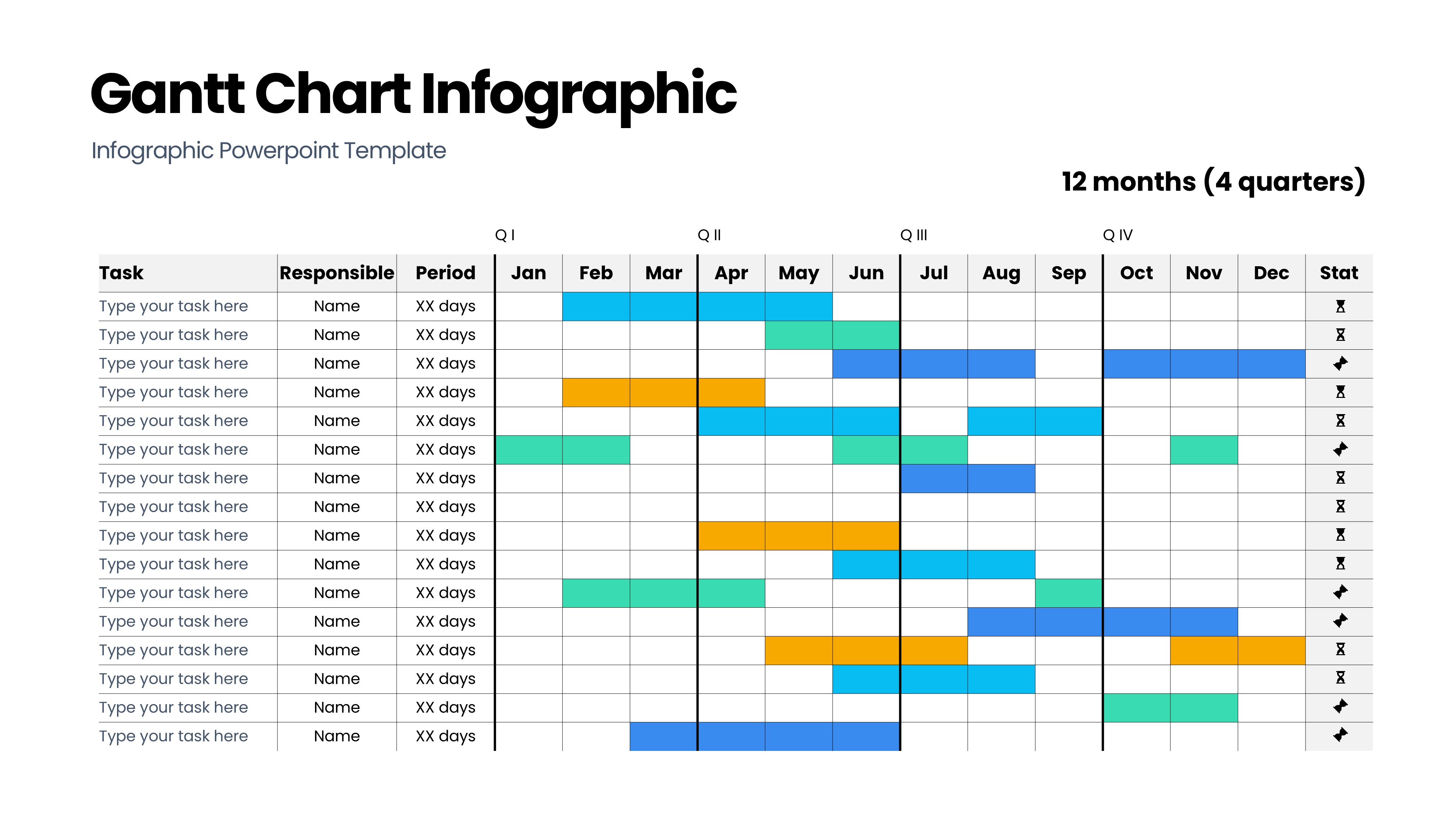 Gantt Chart Infographic

Infographic Powerpoint Template

12 months (4 quarters)

Q I Q II Q III Q IV

| Task | Responsible | Period | Jan | Feb | Mar | Apr | May | Jun | Jul | Aug | Sep | Oct | Nov | Dec | Stat |
|---|---|---|---|---|---|---|---|---|---|---|---|---|---|---|---|
| Type your task here | Name | XX days | | | | | | | | | | | | | |
| Type your task here | Name | XX days | | | | | | | | | | | | | |
| Type your task here | Name | XX days | | | | | | | | | | | | | |
| Type your task here | Name | XX days | | | | | | | | | | | | | |
| Type your task here | Name | XX days | | | | | | | | | | | | | |
| Type your task here | Name | XX days | | | | | | | | | | | | | |
| Type your task here | Name | XX days | | | | | | | | | | | | | |
| Type your task here | Name | XX days | | | | | | | | | | | | | |
| Type your task here | Name | XX days | | | | | | | | | | | | | |
| Type your task here | Name | XX days | | | | | | | | | | | | | |
| Type your task here | Name | XX days | | | | | | | | | | | | | |
| Type your task here | Name | XX days | | | | | | | | | | | | | |
| Type your task here | Name | XX days | | | | | | | | | | | | | |
| Type your task here | Name | XX days | | | | | | | | | | | | | |
| Type your task here | Name | XX days | | | | | | | | | | | | | |
| Type your task here | Name | XX days | | | | | | | | | | | | | |